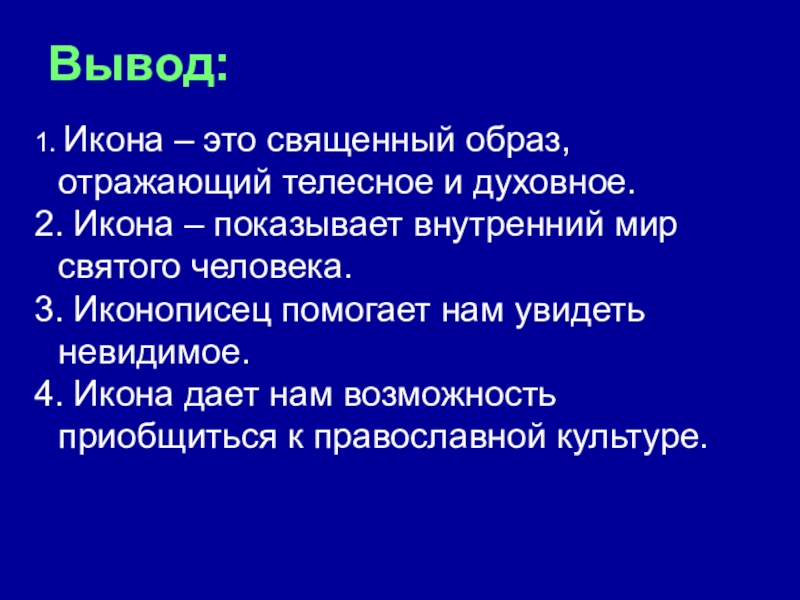 Вывод:

1. Икона – это священный образ, отражающий телесное и духовное.

2. Икона – показывает внутренний мир святого человека.

3. Иконописец помогает нам увидеть невидимое.

4. Икона дает нам возможность приобщиться к православной культуре.